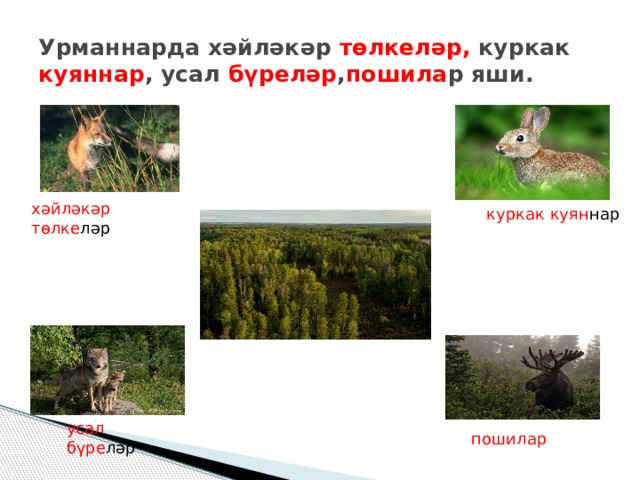 Урманнарда хәйләкәр төлкеләр, куркак куяннар, усал бүреләр,пошилар яши.

хәйләкәр төлкеләр

куркак куяннар

усал бүреләр

пошилар